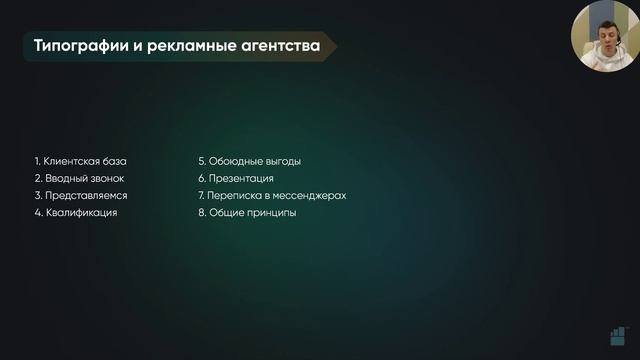 Типографии и рекламные агентства

1. Клиентская база
2. Вводный звонок
3. Представляемся
4. Квалификация

5. Обоюдные выгоды
6. Презентация
7. Переписка в мессенджерах
8. Общие принципы